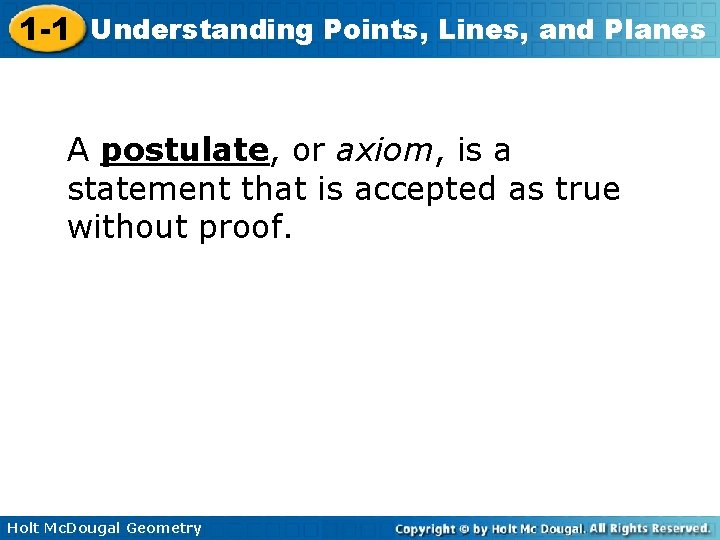 1-1 Understanding Points, Lines, and Planes

A postulate, or axiom, is a statement that is accepted as true without proof.

Holt McDougal Geometry

Copyright © by Holt Mc Dougal. All Rights Reserved.